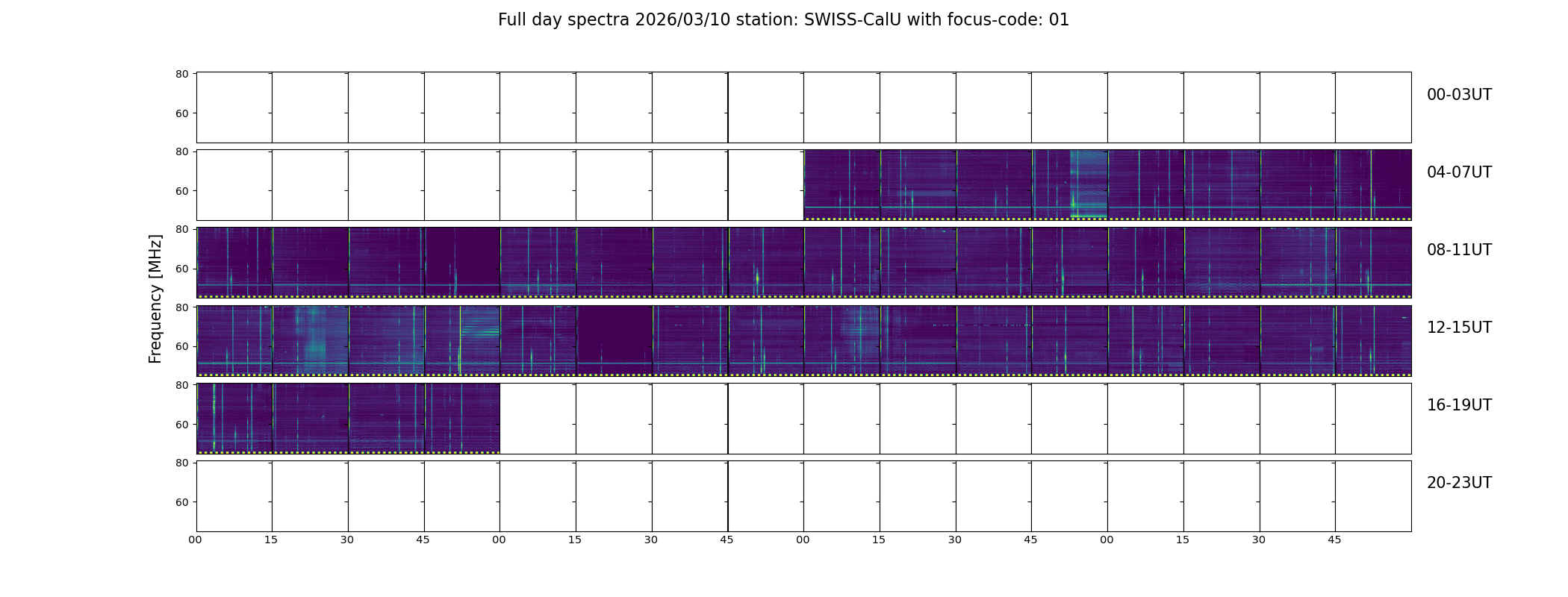 Full day spectra 2026/03/10 station: SWISS-CalU with focus-code: 01

Frequency [MHz]

80
60
00-03UT

80
60
04-07UT

80
60
08-11UT

80
60
12-15UT

80
60
16-19UT

80
60
20-23UT

00 15 30 45 00 15 30 45 00 15 30 45 00 15 30 45